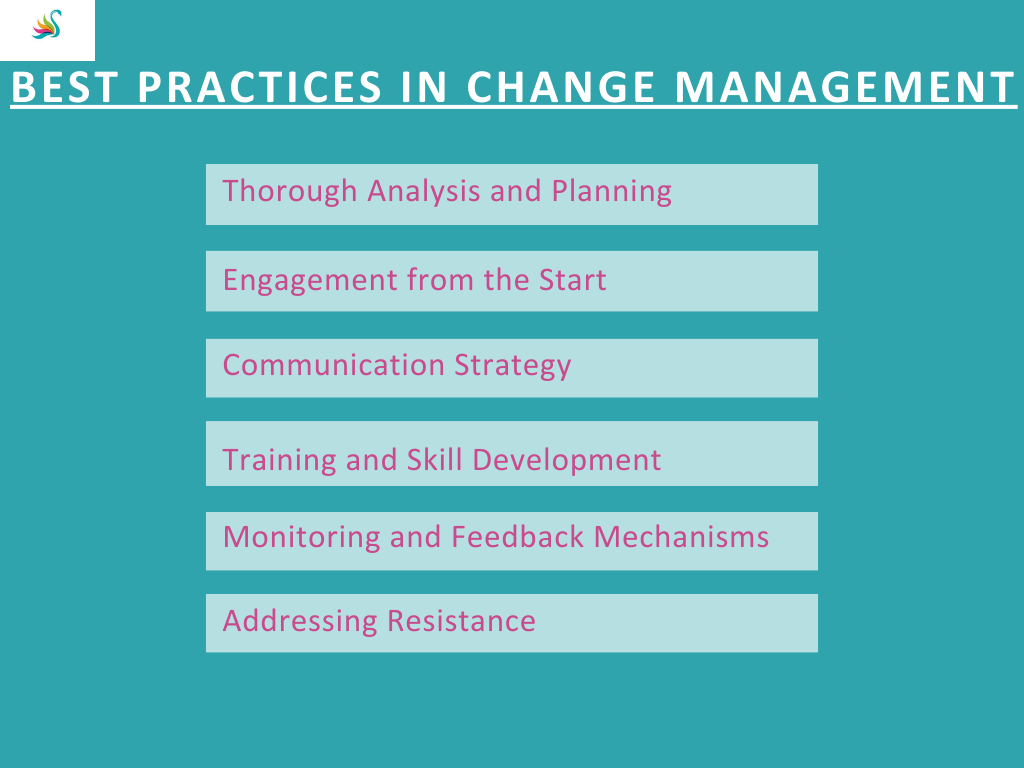 BEST PRACTICES IN CHANGE MANAGEMENT

Thorough Analysis and Planning

Engagement from the Start

Communication Strategy

Training and Skill Development

Monitoring and Feedback Mechanisms

Addressing Resistance